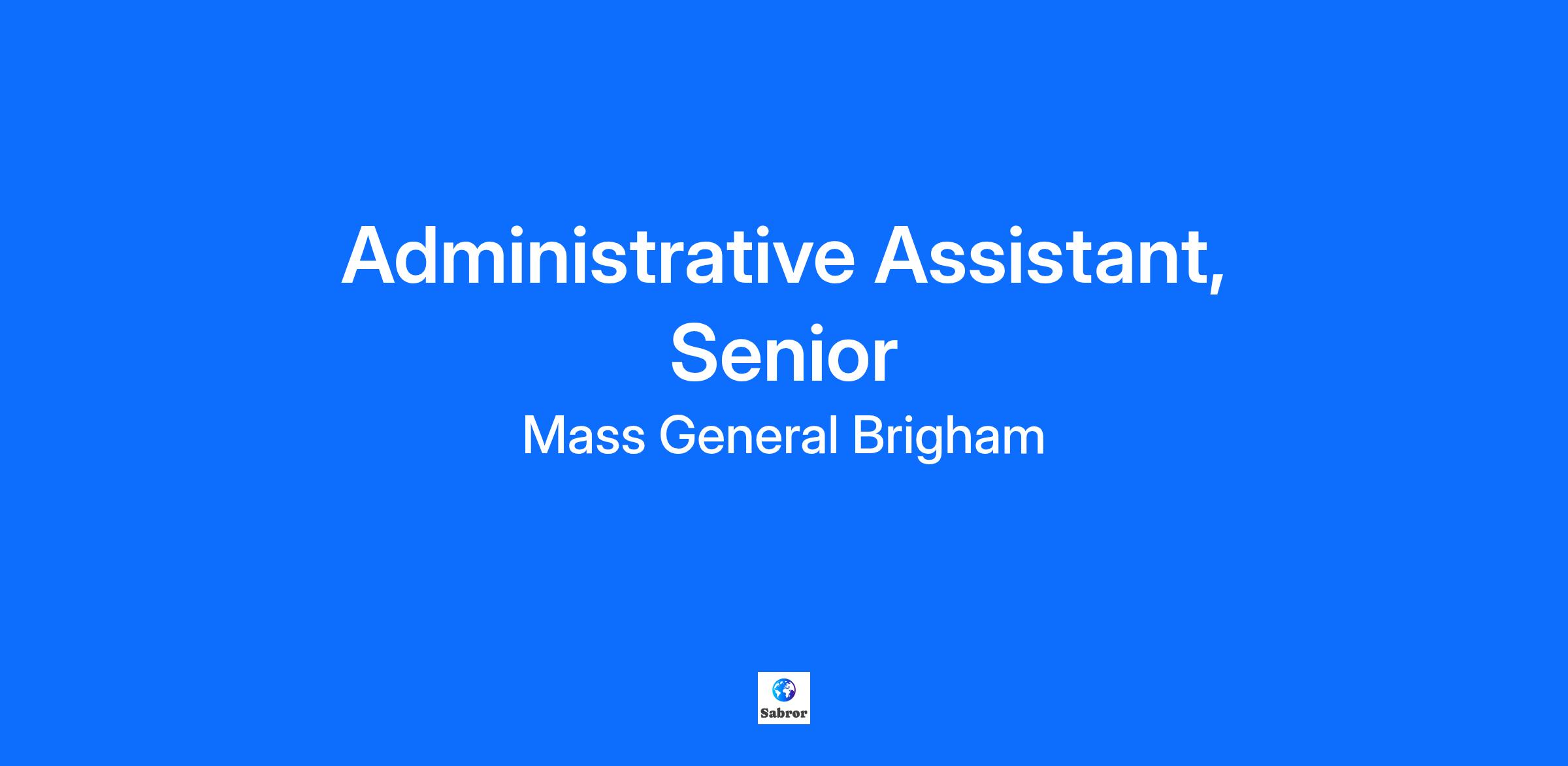 Administrative Assistant, Senior

Mass General Brigham

Sabror